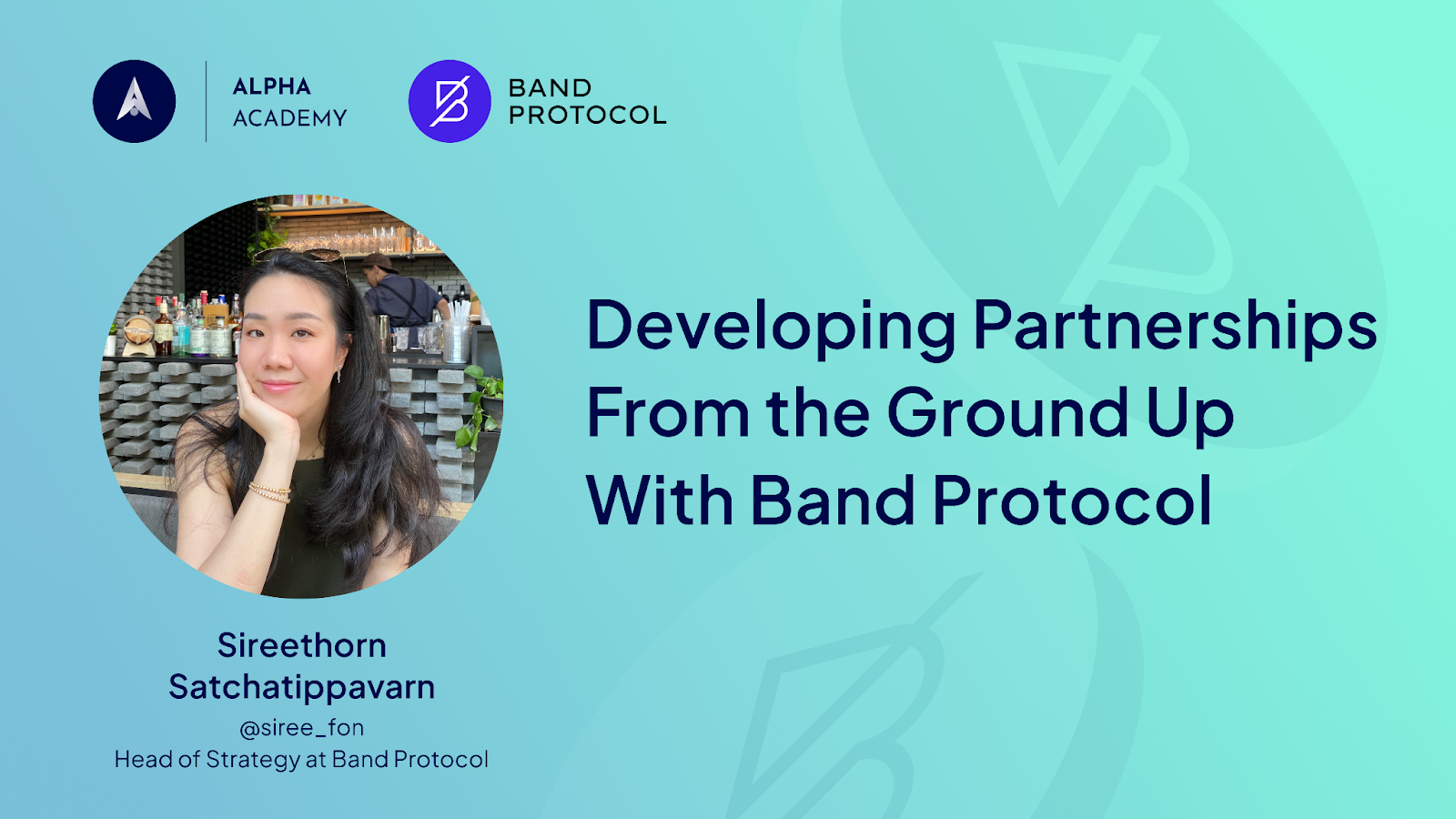 ALPHA
ACADEMY

BAND
PROTOCOL

Developing Partnerships From the Ground Up With Band Protocol

Sireethorn Satchatippavarn
@siree_fon
Head of Strategy at Band Protocol